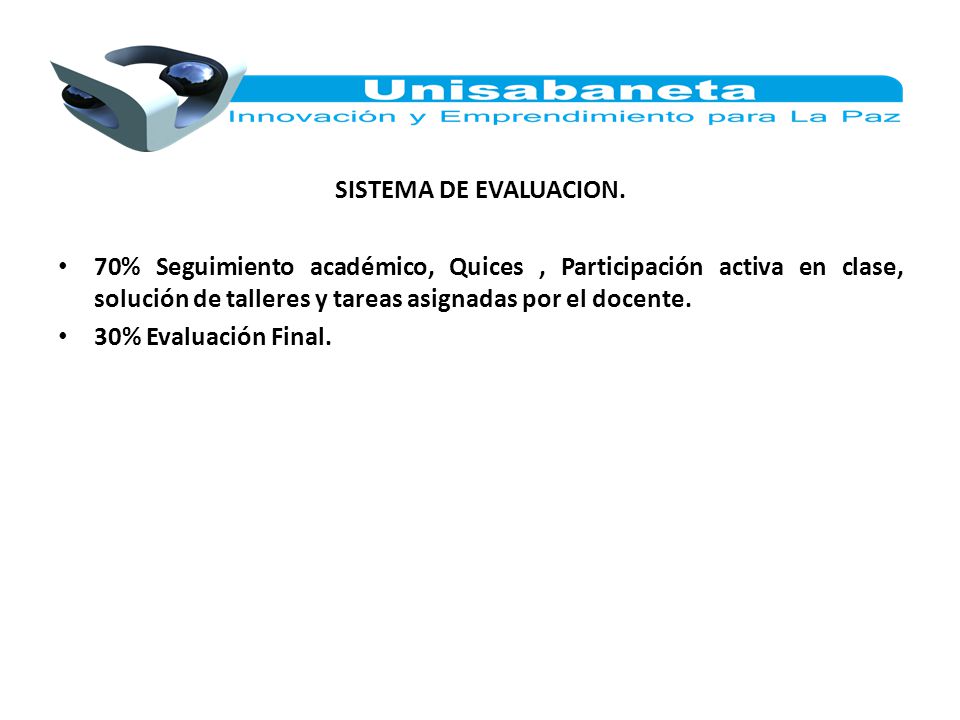 Unisabaneta
Innovación y Emprendimiento para La Paz

SISTEMA DE EVALUACION.

• 70% Seguimiento académico, Quices , Participación activa en clase, solución de talleres y tareas asignadas por el docente.
• 30% Evaluación Final.